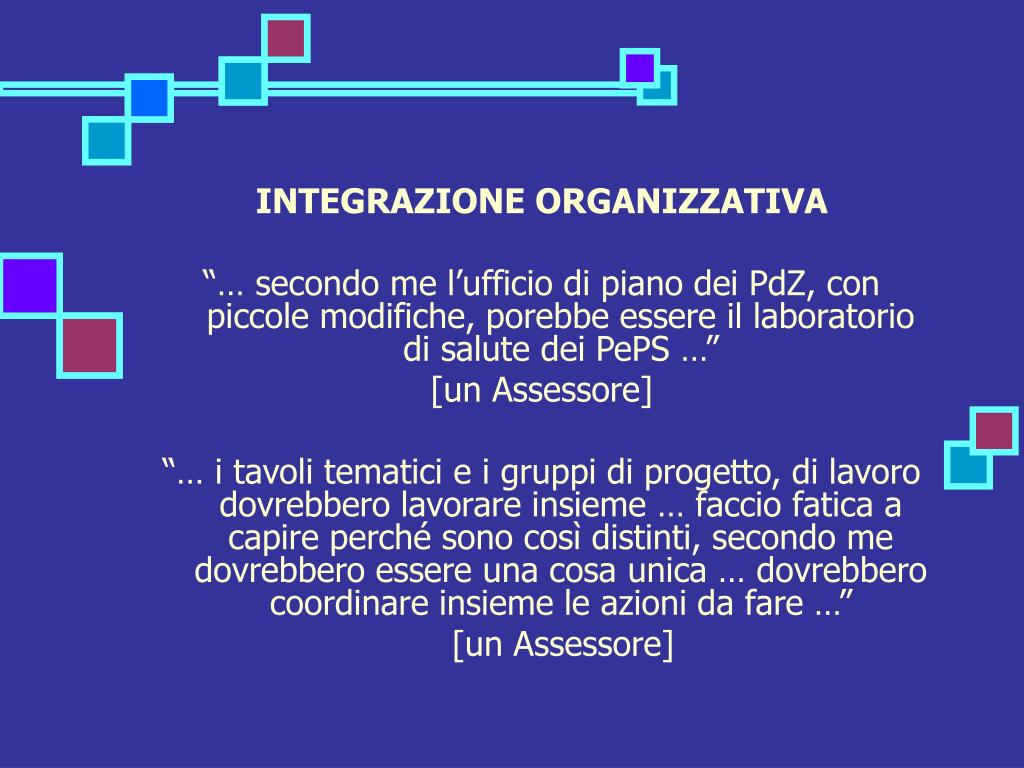 INTEGRAZIONE ORGANIZZATIVA

“… secondo me l’ufficio di piano dei PdZ, con piccole modifiche, porebbe essere il laboratorio di salute dei PePS …”

[un Assessore]

“… i tavoli tematici e i gruppi di progetto, di lavoro dovrebbero lavorare insieme … faccio fatica a capire perché sono così distinti, secondo me dovrebbero essere una cosa unica … dovrebbero coordinare insieme le azioni da fare …”

[un Assessore]